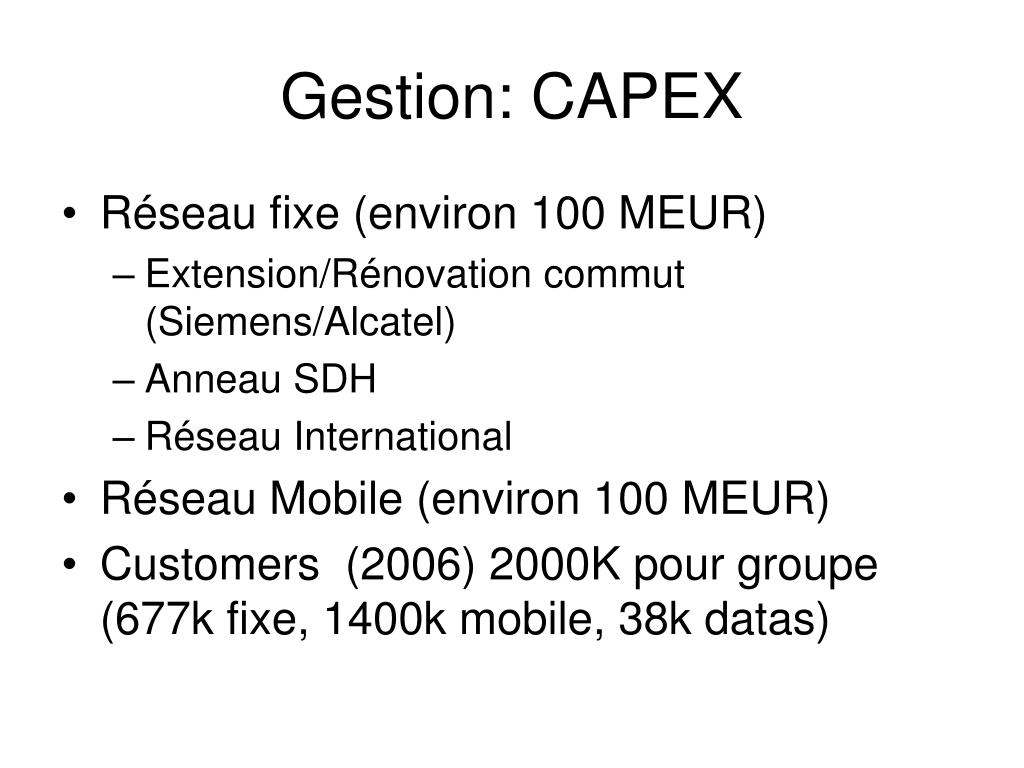 Gestion: CAPEX

• Réseau fixe (environ 100 MEUR)
– Extension/Rénovation commut (Siemens/Alcatel)
– Anneau SDH
– Réseau International
• Réseau Mobile (environ 100 MEUR)
• Customers (2006) 2000K pour groupe (677k fixe, 1400k mobile, 38k datas)